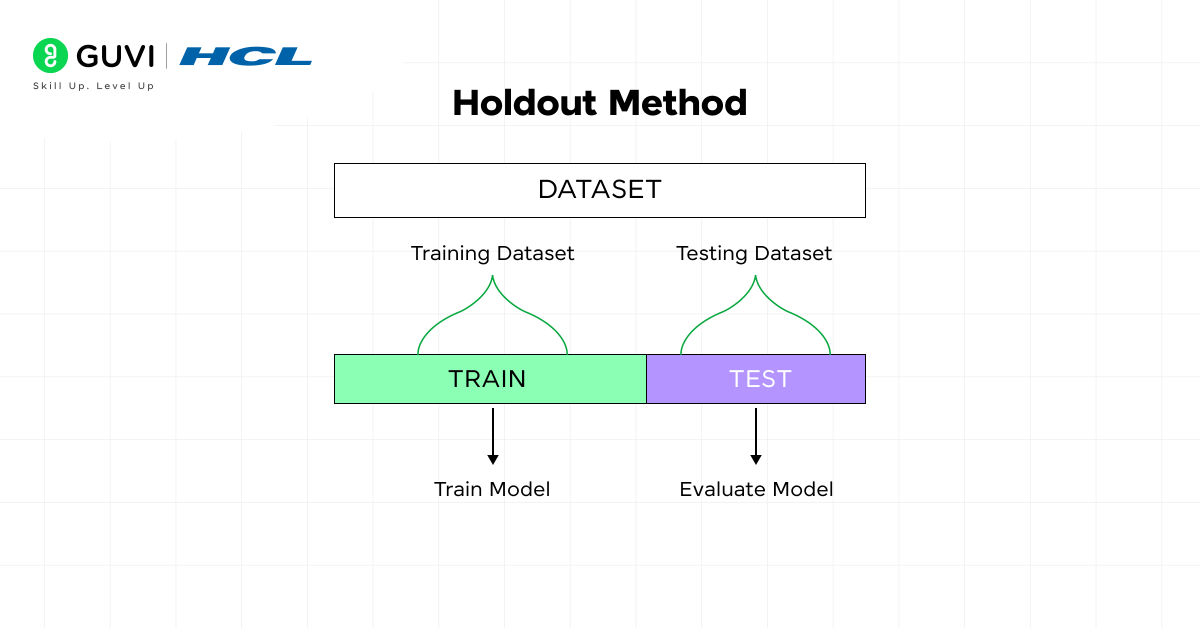 GUVI | HCL
Skill Up. Level Up

Holdout Method

DATASET

Training Dataset

Testing Dataset

TRAIN

TEST

Train Model

Evaluate Model